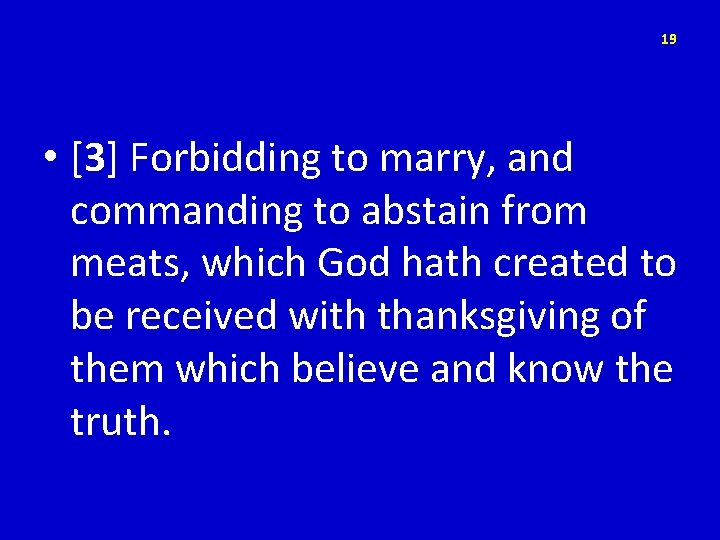 19

• [3] Forbidding to marry, and commanding to abstain from meats, which God hath created to be received with thanksgiving of them which believe and know the truth.